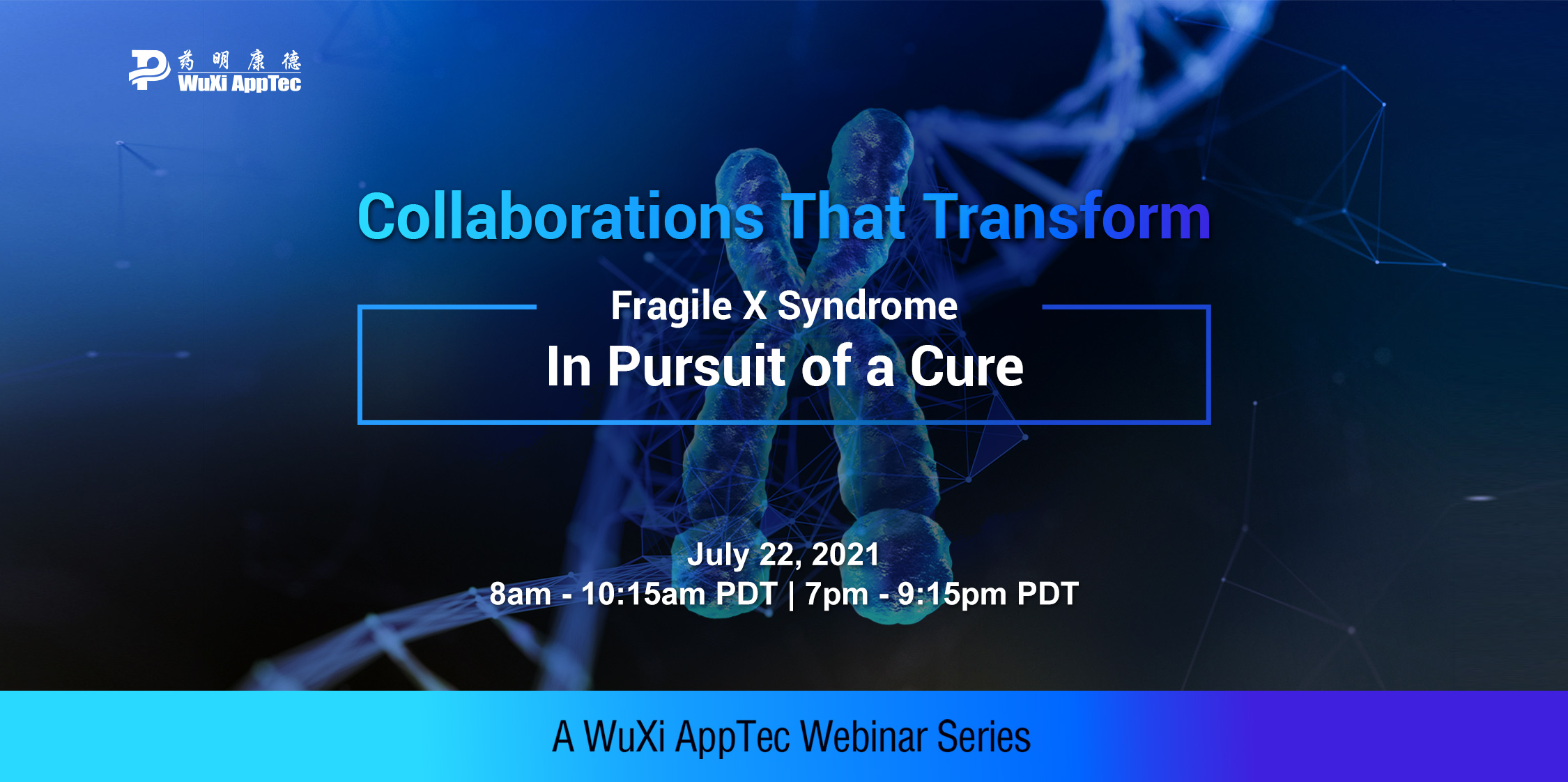 药明康德
WuXi AppTec

Collaborations That Transform

Fragile X Syndrome
In Pursuit of a Cure

July 22, 2021
8am - 10:15am PDT | 7pm - 9:15pm PDT

A WuXi AppTec Webinar Series